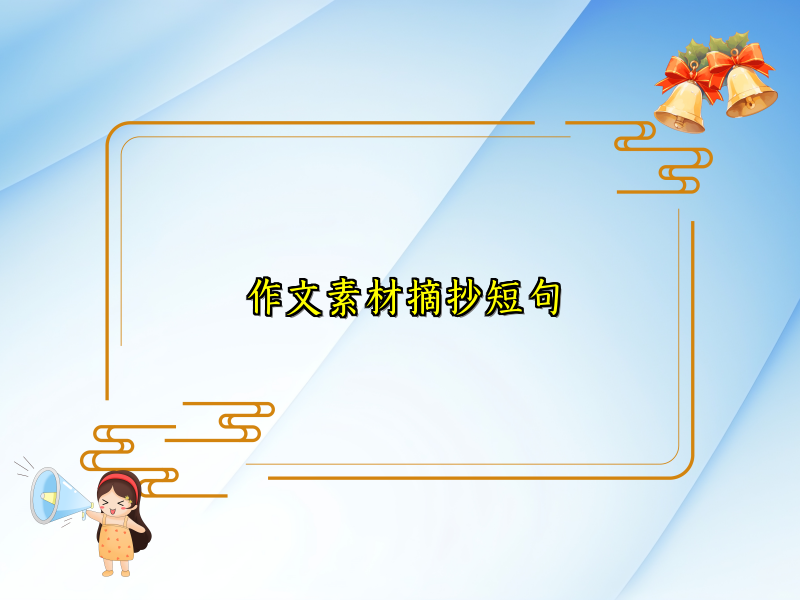 作文素材摘抄短句